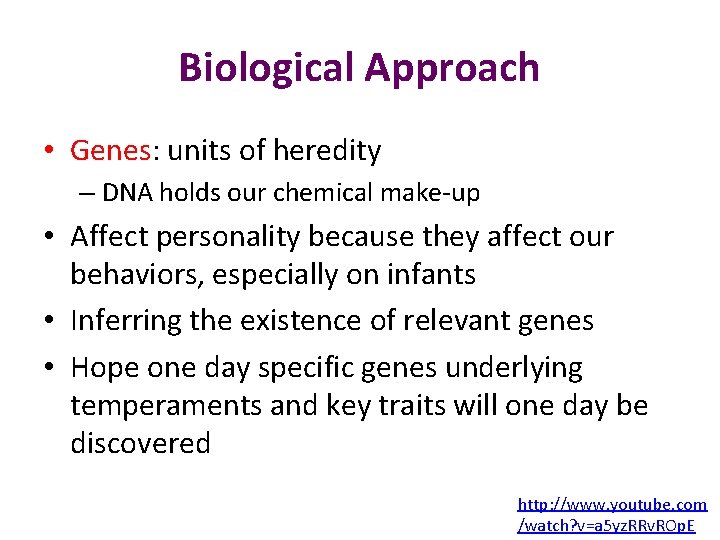 Biological Approach

• Genes: units of heredity
– DNA holds our chemical make-up
• Affect personality because they affect our behaviors, especially on infants
• Inferring the existence of relevant genes
• Hope one day specific genes underlying temperaments and key traits will one day be discovered

http://www.youtube.com/watch?v=a5yzRRvROpE